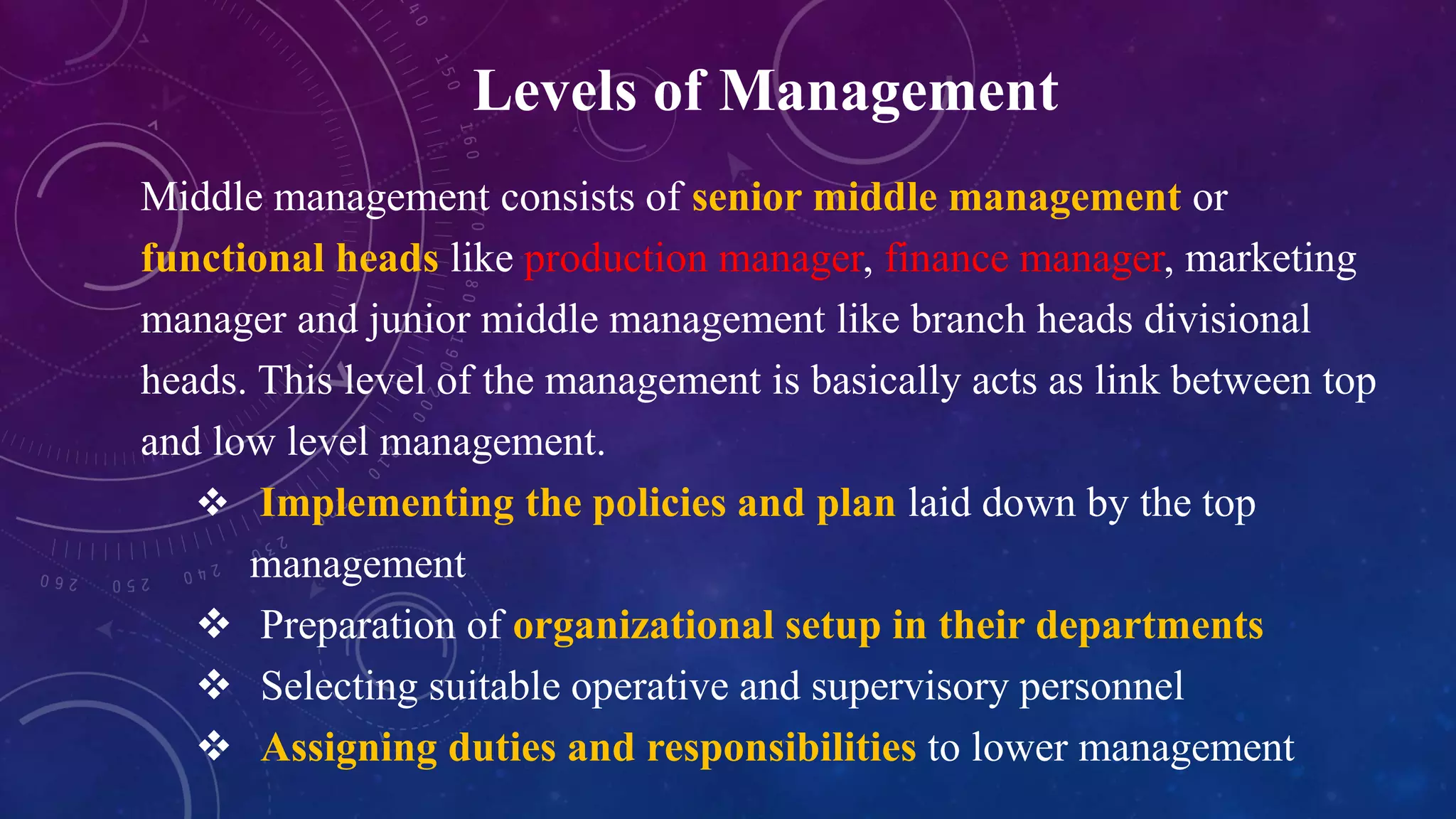 Levels of Management

Middle management consists of senior middle management or functional heads like production manager, finance manager, marketing manager and junior middle management like branch heads divisional heads. This level of the management is basically acts as link between top and low level management.

❖ Implementing the policies and plan laid down by the top management
❖ Preparation of organizational setup in their departments
❖ Selecting suitable operative and supervisory personnel
❖ Assigning duties and responsibilities to lower management